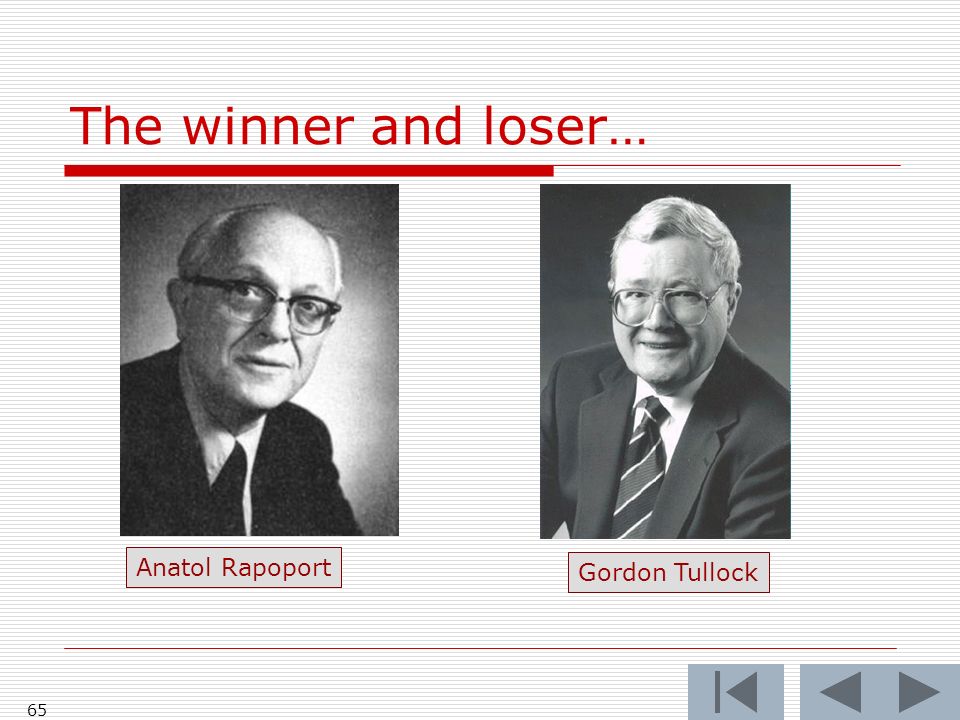 The winner and loser…

Anatol Rapoport

Gordon Tullock

65